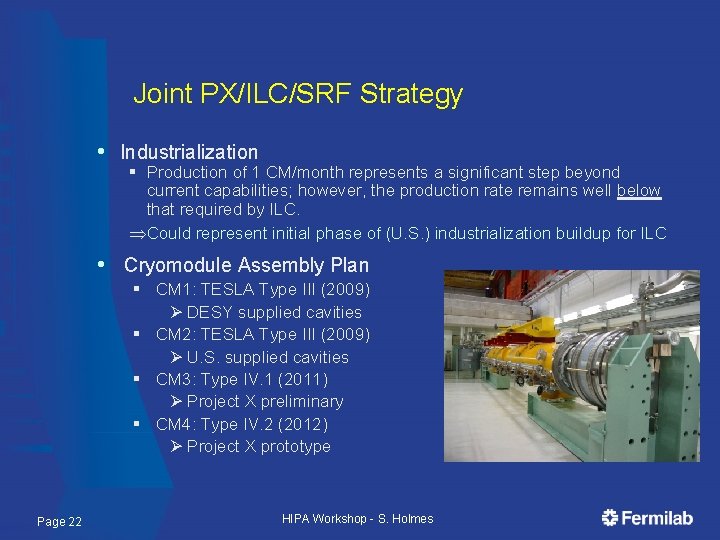 Joint PX/ILC/SRF Strategy

• Industrialization
  ▪ Production of 1 CM/month represents a significant step beyond current capabilities; however, the production rate remains well below that required by ILC.
  ⇒Could represent initial phase of (U.S.) industrialization buildup for ILC

• Cryomodule Assembly Plan
  ▪ CM1: TESLA Type III (2009)
    ➢ DESY supplied cavities
  ▪ CM2: TESLA Type III (2009)
    ➢ U.S. supplied cavities
  ▪ CM3: Type IV.1 (2011)
    ➢ Project X preliminary
  ▪ CM4: Type IV.2 (2012)
    ➢ Project X prototype

Page 22

HIPA Workshop - S. Holmes

Fermilab